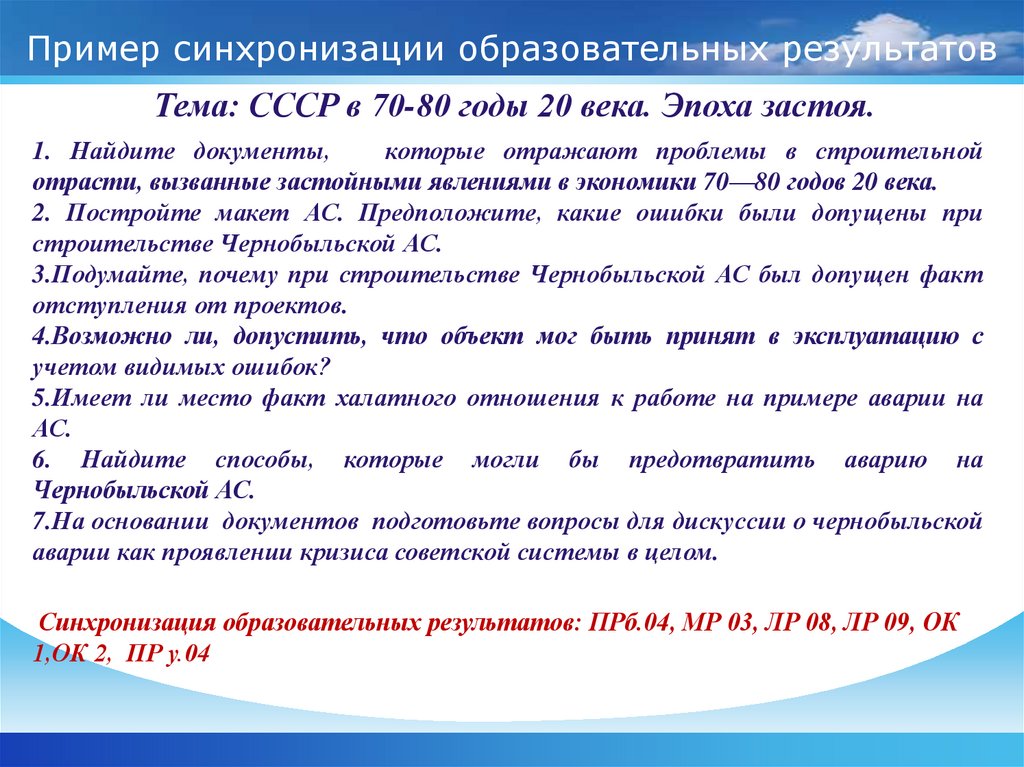 Пример синхронизации образовательных результатов

Тема: СССР в 70-80 годы 20 века. Эпоха застоя.

1. Найдите документы, которые отражают проблемы в строительной отрасти, вызванные застойными явлениями в экономики 70—80 годов 20 века.
2. Постройте макет АС. Предположите, какие ошибки были допущены при строительстве Чернобыльской АС.
3.Подумайте, почему при строительстве Чернобыльской АС был допущен факт отступления от проектов.
4.Возможно ли, допустить, что объект мог быть принят в эксплуатацию с учетом видимых ошибок?
5.Имеет ли место факт халатного отношения к работе на примере аварии на АС.
6. Найдите способы, которые могли бы предотвратить аварию на Чернобыльской АС.
7.На основании документов подготовьте вопросы для дискуссии о чернобыльской аварии как проявлении кризиса советской системы в целом.

Синхронизация образовательных результатов: ПРб.04, МР 03, ЛР 08, ЛР 09, ОК 1,ОК 2, ПР у.04